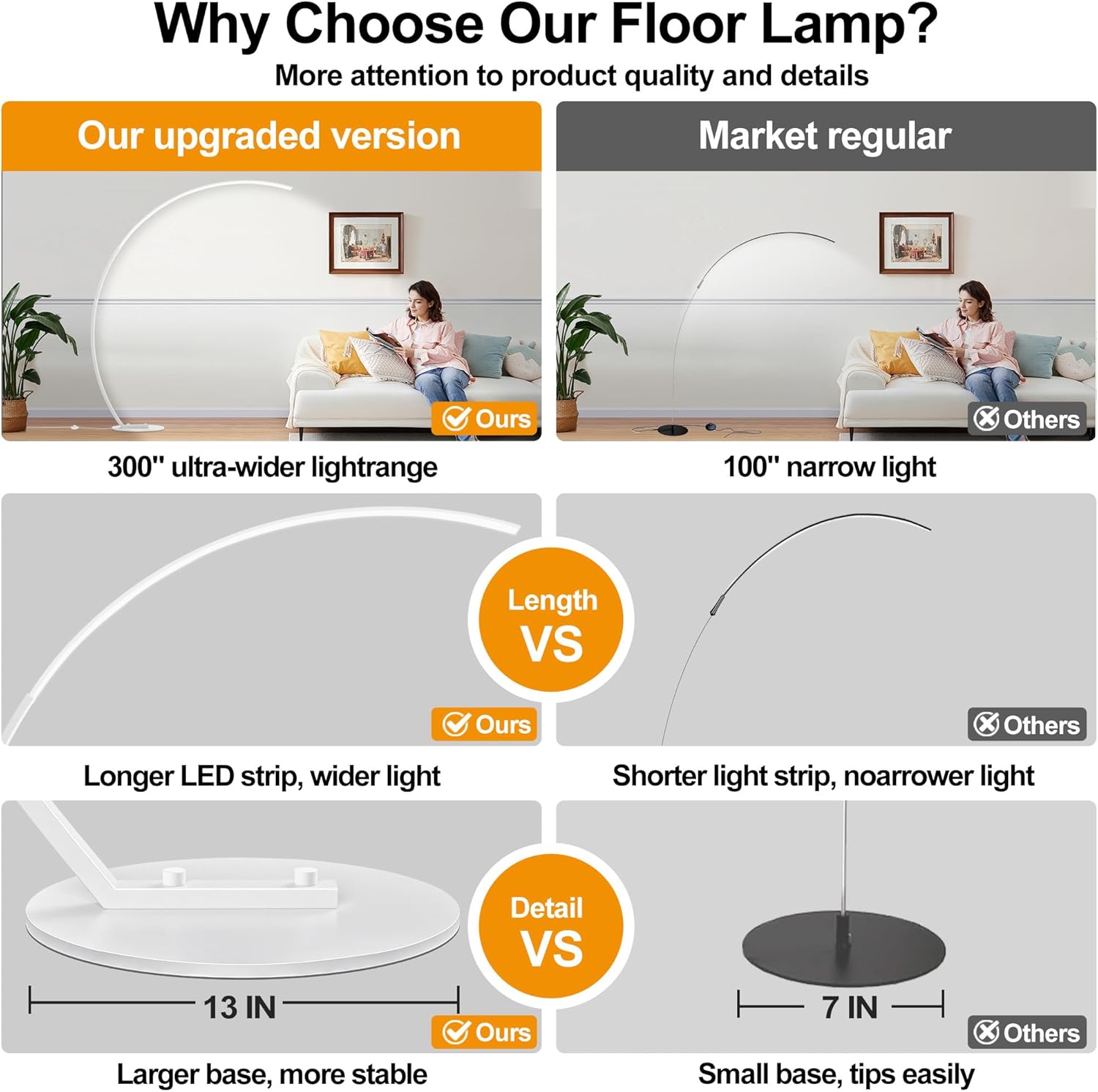 Why Choose Our Floor Lamp?
More attention to product quality and details

Our upgraded version

Ours

300'' ultra-wider lightrange

Market regular

Others

100'' narrow light

Length
VS

Ours

Longer LED strip, wider light

Others

Shorter light strip, noarrower light

Detail
VS

13 IN

Ours

Larger base, more stable

7 IN

Others

Small base, tips easily